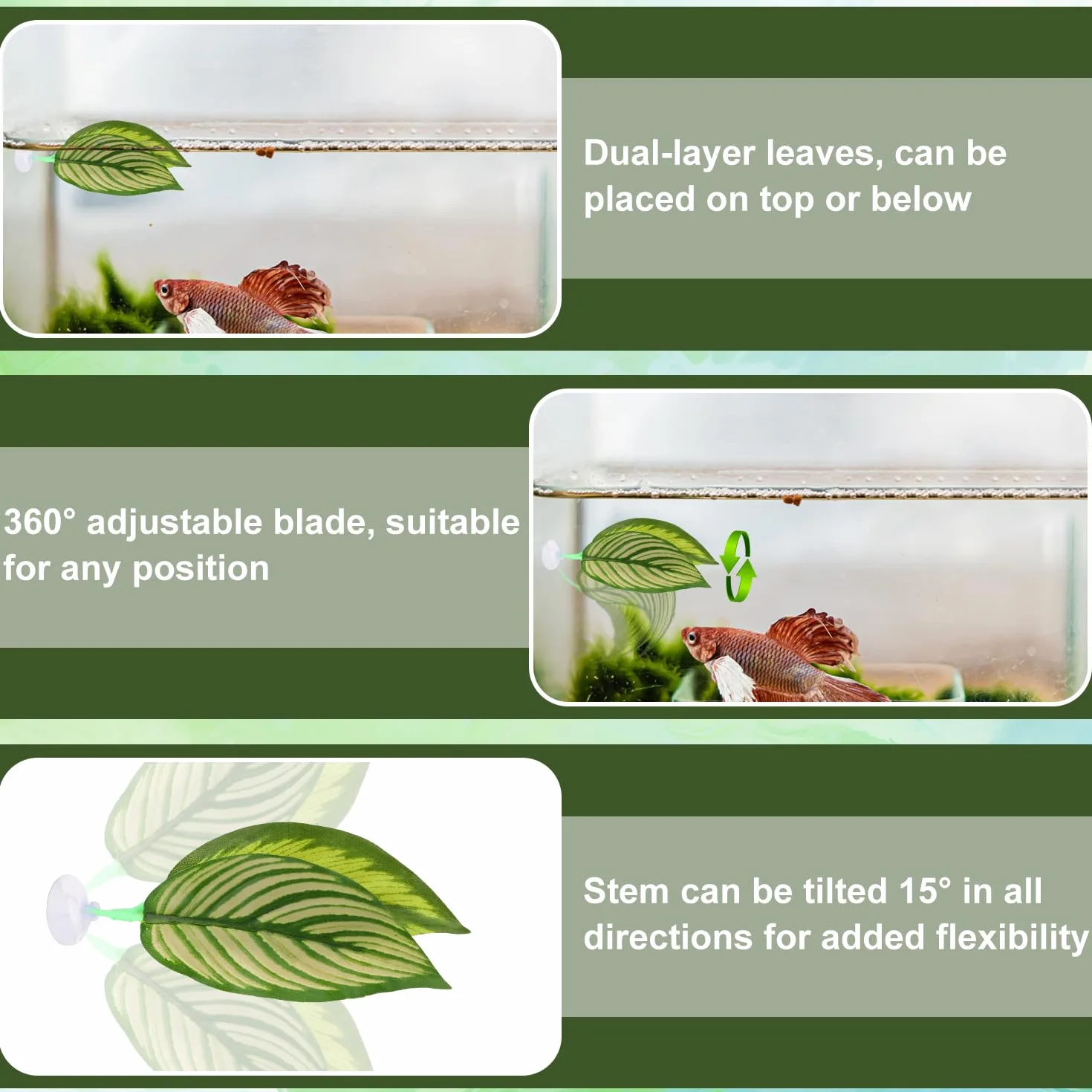 Dual-layer leaves, can be placed on top or below

360° adjustable blade, suitable for any position

Stem can be tilted 15° in all directions for added flexibility